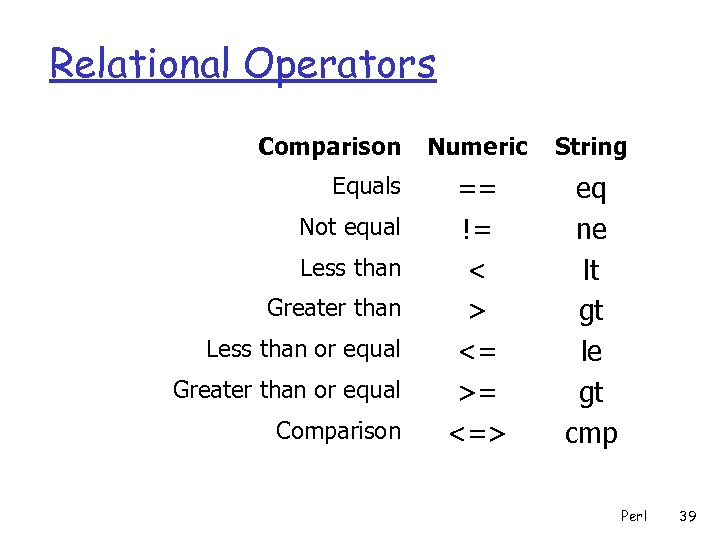 Relational Operators

| Comparison | Numeric | String |
|---|---|---|
| Equals | == | eq |
| Not equal | != | ne |
| Less than | < | lt |
| Greater than | > | gt |
| Less than or equal | <= | le |
| Greater than or equal | >= | gt |
| Comparison | <=> | cmp |

Perl 39